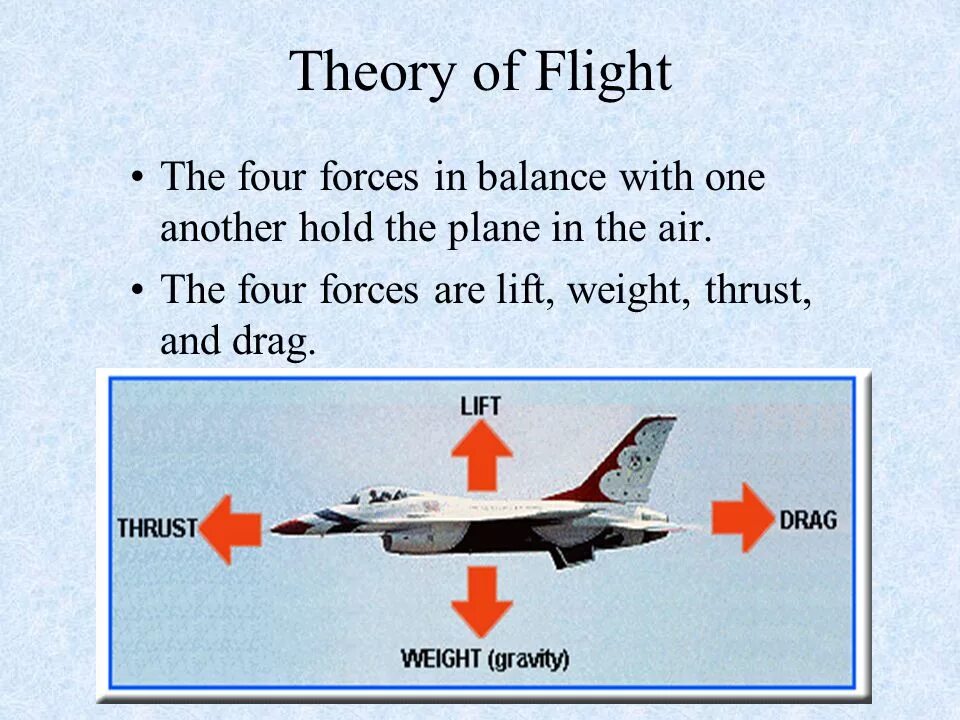 Theory of Flight

• The four forces in balance with one another hold the plane in the air.

• The four forces are lift, weight, thrust, and drag.

LIFT

THRUST

DRAG

WEIGHT (gravity)